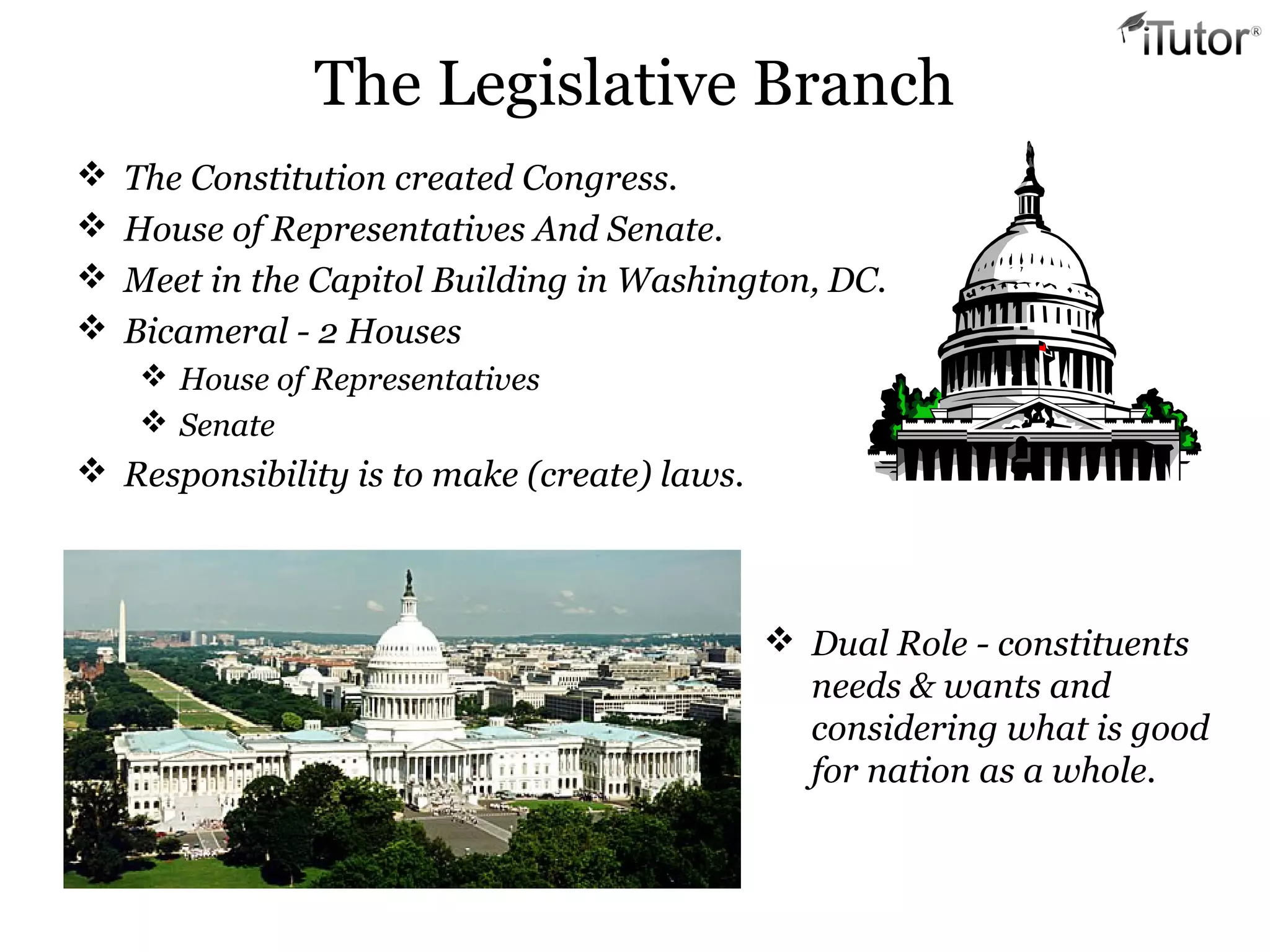 iTutor®

The Legislative Branch

❖ The Constitution created Congress.
❖ House of Representatives And Senate.
❖ Meet in the Capitol Building in Washington, DC.
❖ Bicameral - 2 Houses
  ❖ House of Representatives
  ❖ Senate
❖ Responsibility is to make (create) laws.

❖ Dual Role - constituents needs & wants and considering what is good for nation as a whole.